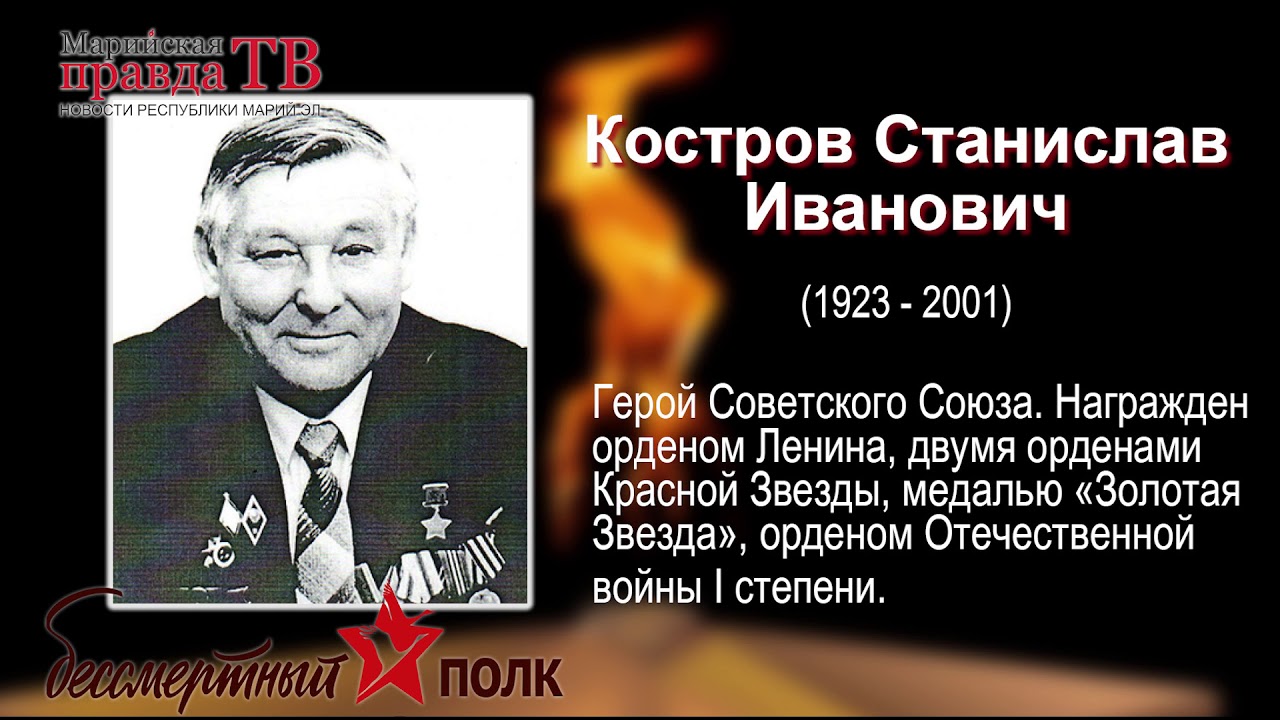 Марийская правда ТВ
НОВОСТИ РЕСПУБЛИКИ МАРИЙ ЭЛ

Костров Станислав Иванович

(1923 - 2001)

Герой Советского Союза. Награжден орденом Ленина, двумя орденами Красной Звезды, медалью «Золотая Звезда», орденом Отечественной войны I степени.

бессмертный ПОЛК